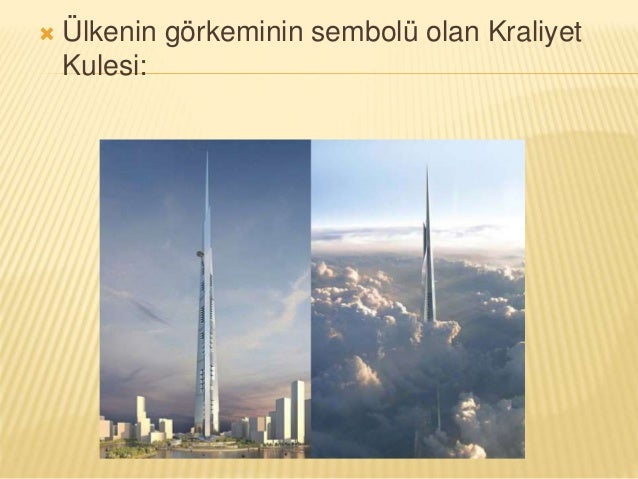 Ülkenin görkeminin sembolü olan Kraliyet Kulesi: